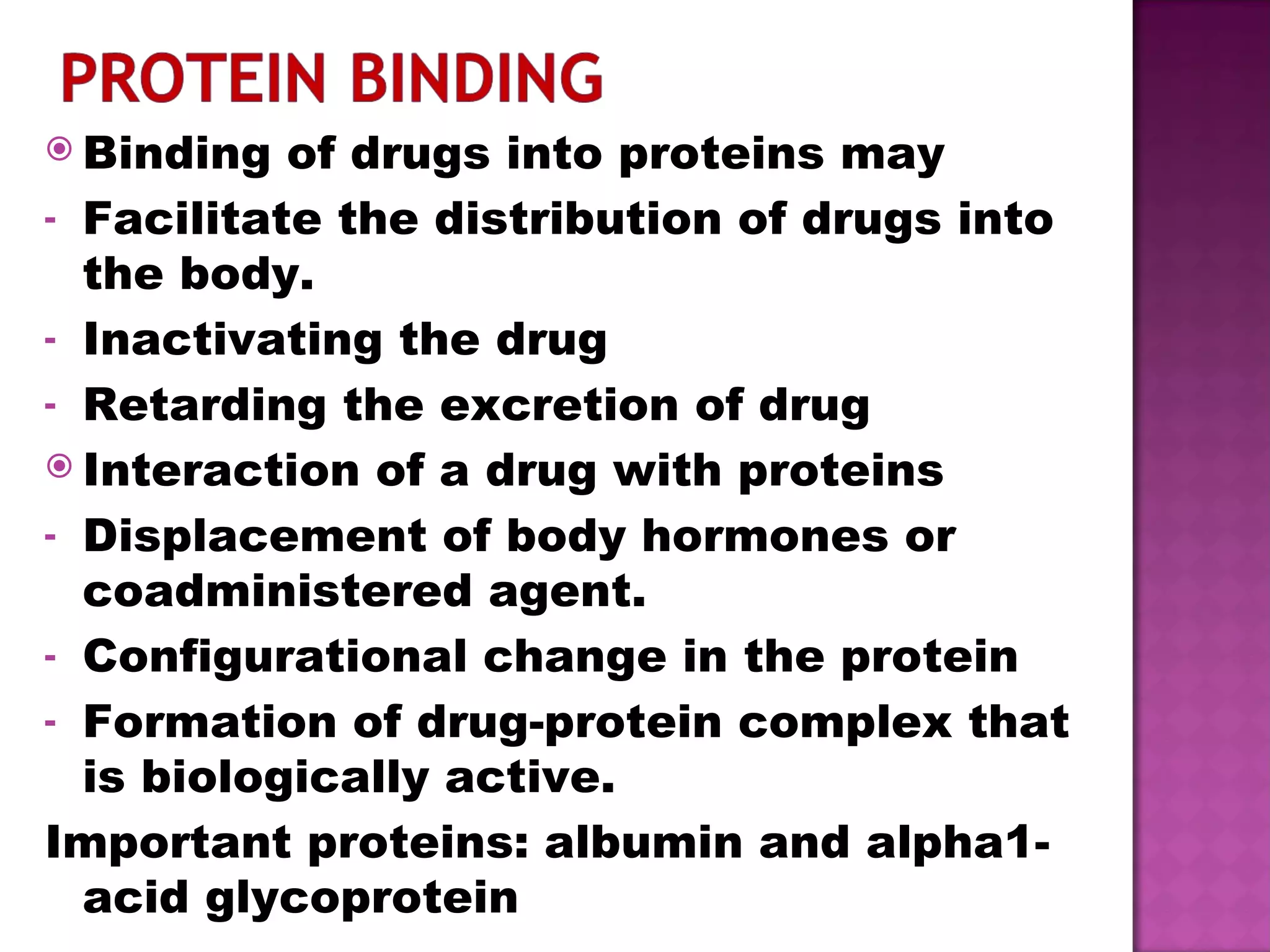 PROTEIN BINDING

Binding of drugs into proteins may

- Facilitate the distribution of drugs into the body.
- Inactivating the drug
- Retarding the excretion of drug

Interaction of a drug with proteins

- Displacement of body hormones or coadministered agent.
- Configurational change in the protein
- Formation of drug-protein complex that is biologically active.

Important proteins: albumin and alpha1-acid glycoprotein